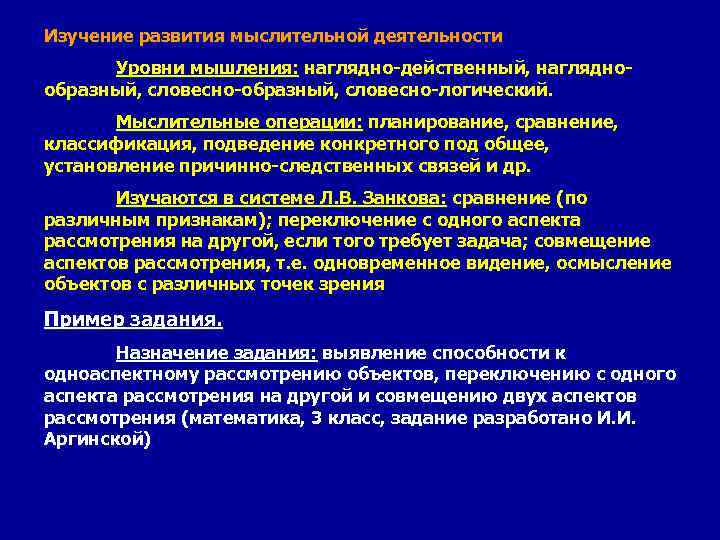 Изучение развития мыслительной деятельности

Уровни мышления: наглядно-действенный, наглядно-образный, словесно-образный, словесно-логический.

Мыслительные операции: планирование, сравнение, классификация, подведение конкретного под общее, установление причинно-следственных связей и др.

Изучаются в системе Л.В. Занкова: сравнение (по различным признакам); переключение с одного аспекта рассмотрения на другой, если того требует задача; совмещение аспектов рассмотрения, т.е. одновременное видение, осмысление объектов с различных точек зрения

Пример задания.

Назначение задания: выявление способности к одноаспектному рассмотрению объектов, переключению с одного аспекта рассмотрения на другой и совмещению двух аспектов рассмотрения (математика, 3 класс, задание разработано И.И. Аргинской)